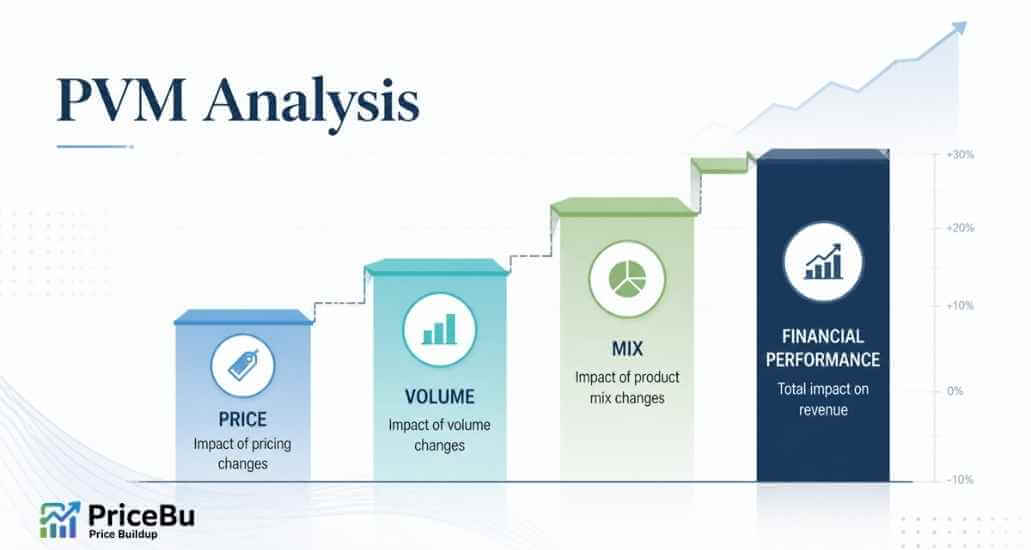 PVM Analysis

PRICE
Impact of pricing changes

VOLUME
Impact of volume changes

MIX
Impact of product mix changes

FINANCIAL PERFORMANCE
Total impact on revenue

+30%
+20%
+10%
0%
-10%

PriceBu
Price Buildup